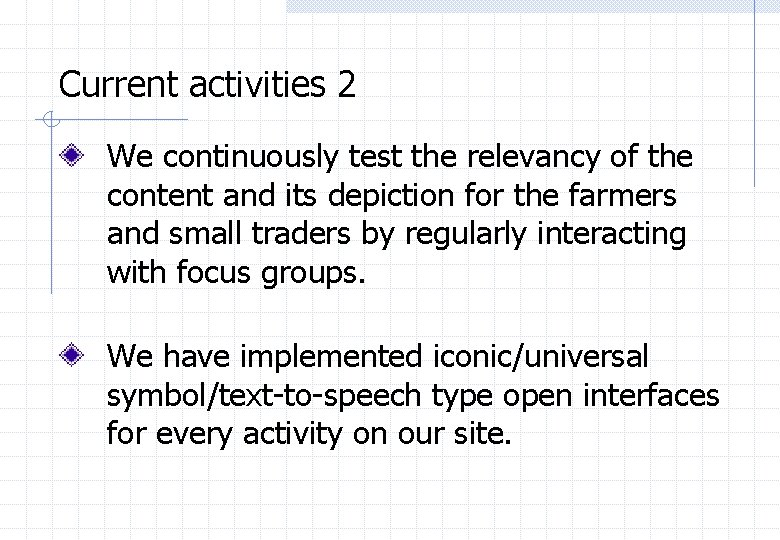 Current activities 2

We continuously test the relevancy of the content and its depiction for the farmers and small traders by regularly interacting with focus groups.

We have implemented iconic/universal symbol/text-to-speech type open interfaces for every activity on our site.